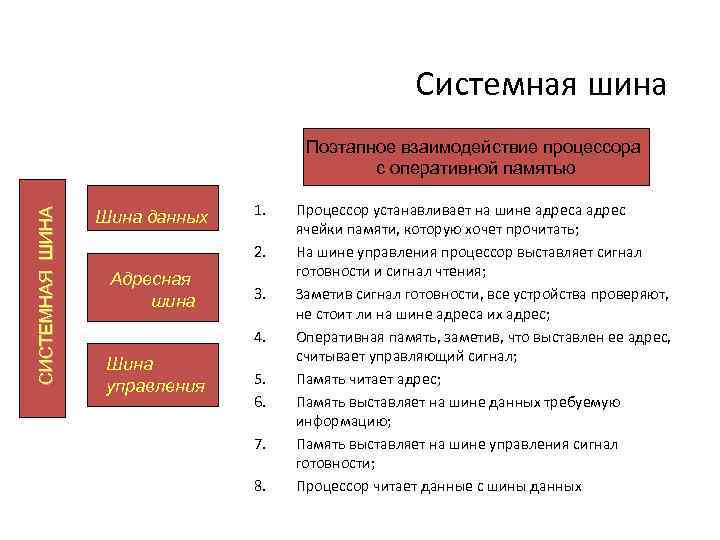 Системная шина

СИСТЕМНАЯ ШИНА

Шина данных

Адресная шина

Шина управления

Поэтапное взаимодействие процессора с оперативной памятью

1. Процессор устанавливает на шине адреса адрес ячейки памяти, которую хочет прочитать;
2. На шине управления процессор выставляет сигнал готовности и сигнал чтения;
3. Заметив сигнал готовности, все устройства проверяют, не стоит ли на шине адреса их адрес;
4. Оперативная память, заметив, что выставлен ее адрес, считывает управляющий сигнал;
5. Память читает адрес;
6. Память выставляет на шине данных требуемую информацию;
7. Память выставляет на шине управления сигнал готовности;
8. Процессор читает данные с шины данных